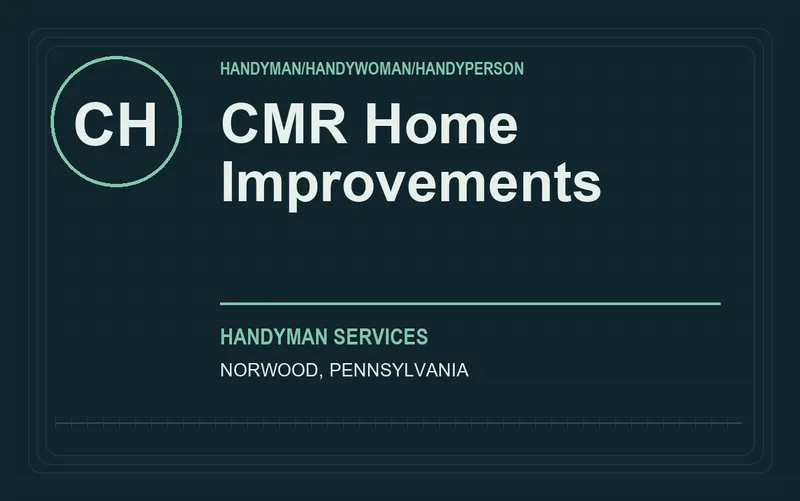 CH

HANDYMAN/HANDYWOMAN/HANDYPERSON

CMR Home Improvements

HANDYMAN SERVICES

NORWOOD, PENNSYLVANIA